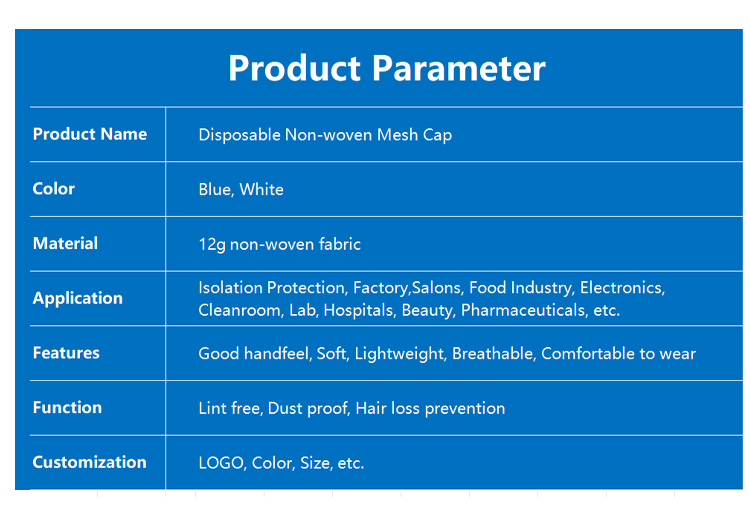 Product Parameter

| Product Name | Disposable Non-woven Mesh Cap |
|---|---|
| Color | Blue, White |
| Material | 12g non-woven fabric |
| Application | Isolation Protection, Factory,Salons, Food Industry, Electronics, Cleanroom, Lab, Hospitals, Beauty, Pharmaceuticals, etc. |
| Features | Good handfeel, Soft, Lightweight, Breathable, Comfortable to wear |
| Function | Lint free, Dust proof, Hair loss prevention |
| Customization | LOGO, Color, Size, etc. |